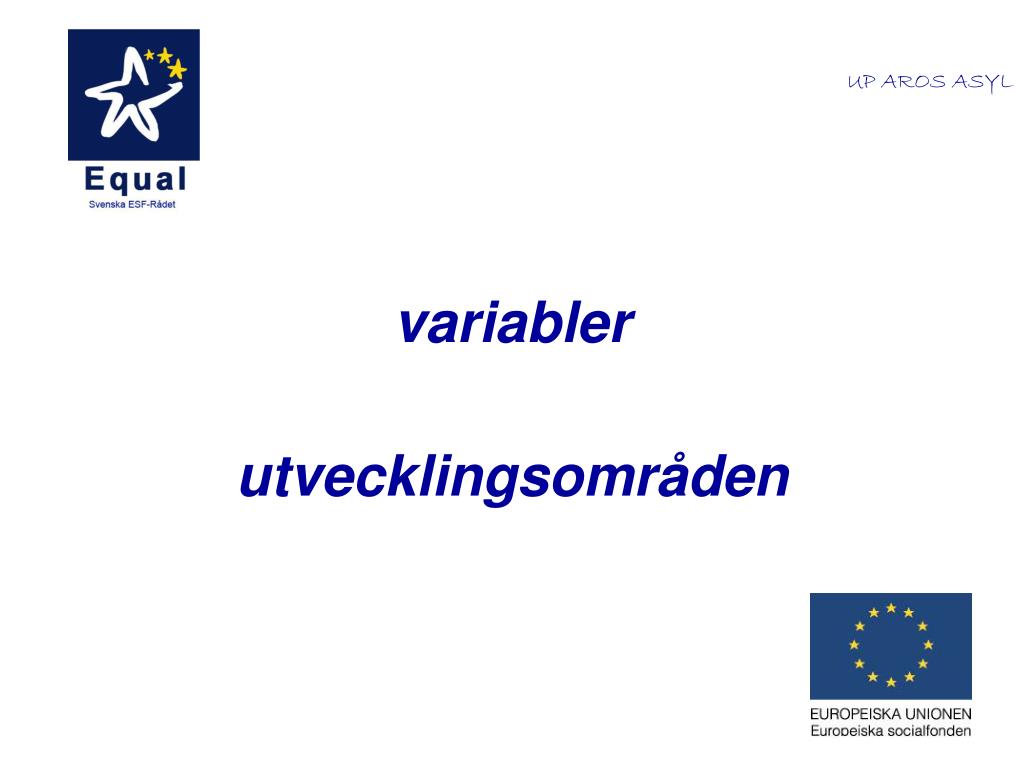 Equal
Svenska ESF-Rådet

UP AROS ASYL

variabler

utvecklingsområden

EUROPEISKA UNIONEN
Europeiska socialfonden